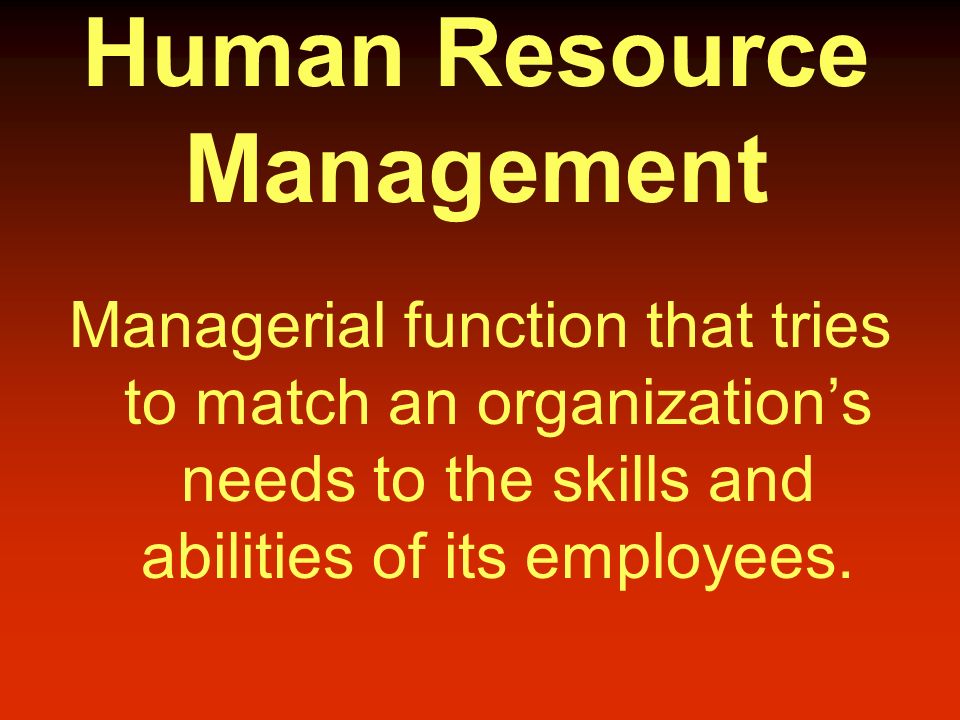 Human Resource Management

Managerial function that tries to match an organization’s needs to the skills and abilities of its employees.